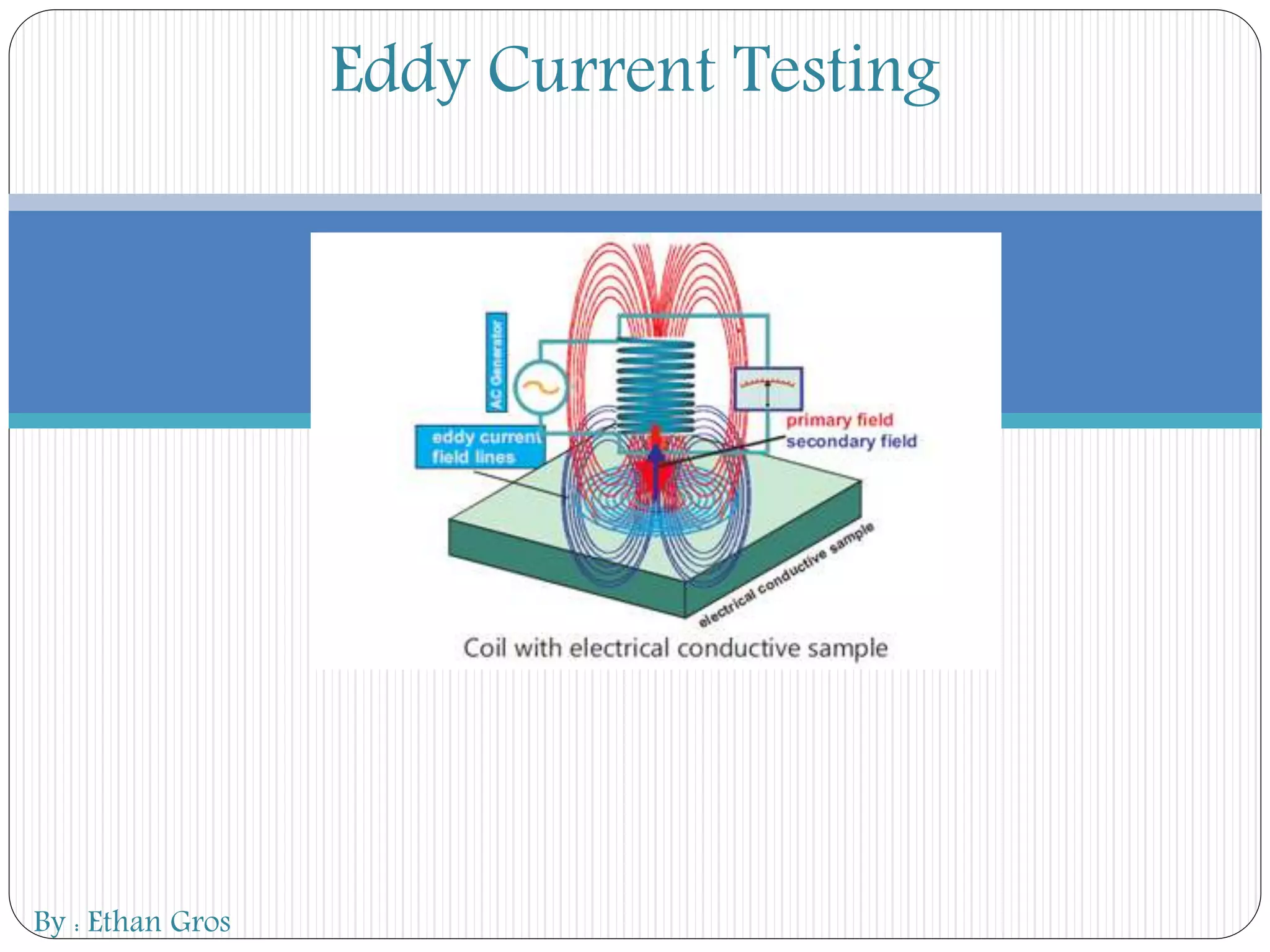 Eddy Current Testing

AC Generator

eddy current field lines

primary field
secondary field

electrical conductive sample

Coil with electrical conductive sample

By : Ethan Gros